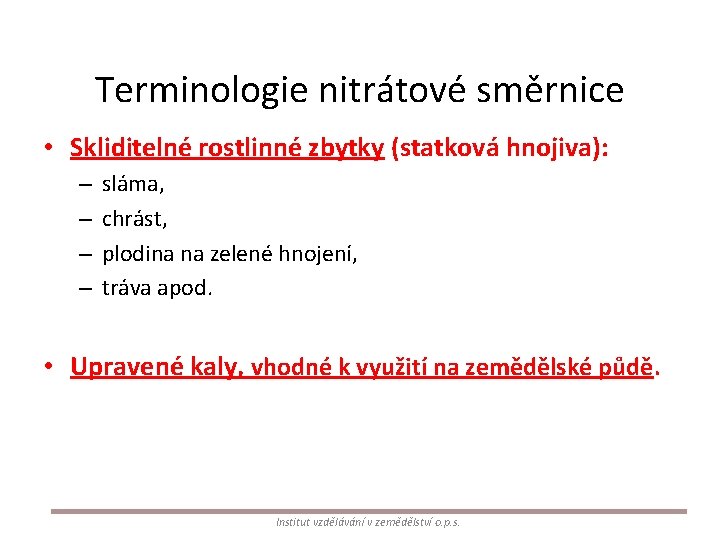 Terminologie nitrátové směrnice

• Skliditelné rostlinné zbytky (statková hnojiva):
– sláma,
– chrást,
– plodina na zelené hnojení,
– tráva apod.

• Upravené kaly, vhodné k využití na zemědělské půdě.

Institut vzdělávání v zemědělství o.p.s.